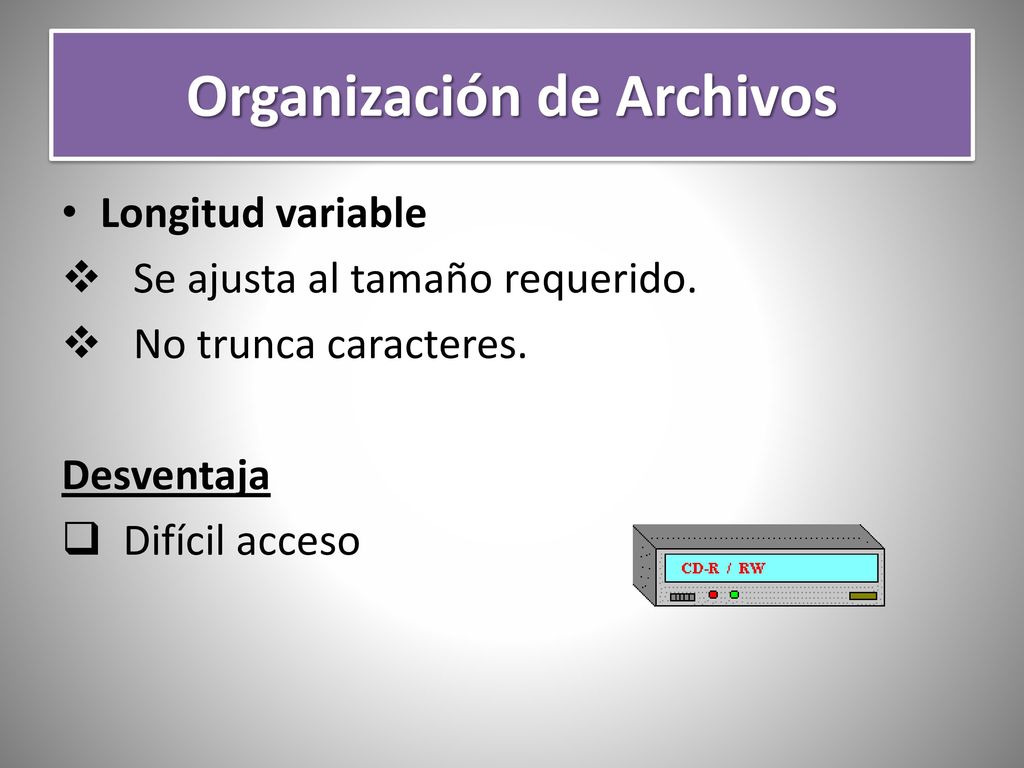 Organización de Archivos

• Longitud variable
❖ Se ajusta al tamaño requerido.
❖ No trunca caracteres.

Desventaja
❑ Difícil acceso

CD-R / RW